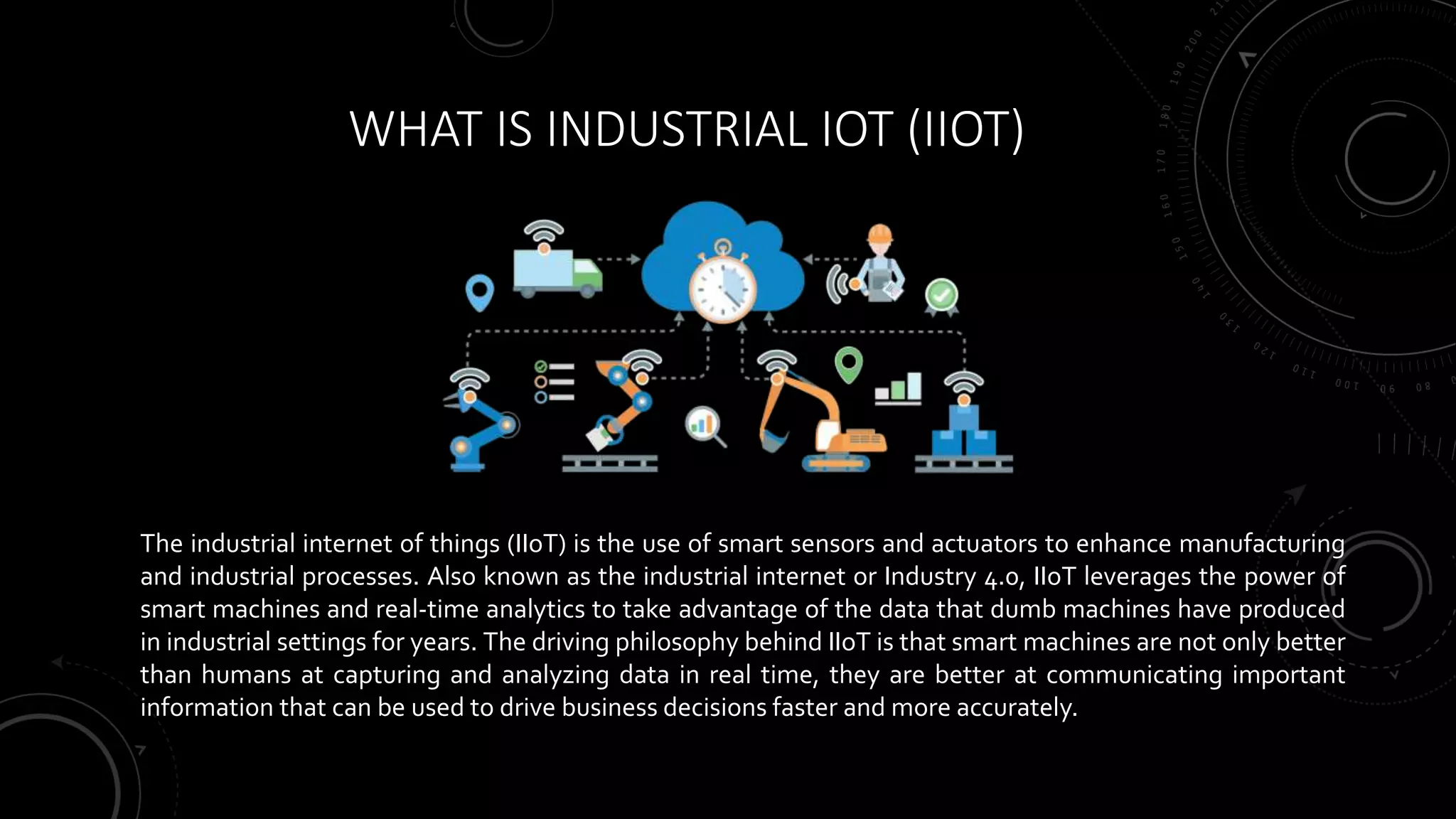 WHAT IS INDUSTRIAL IOT (IIOT)

The industrial internet of things (IIoT) is the use of smart sensors and actuators to enhance manufacturing and industrial processes. Also known as the industrial internet or Industry 4.0, IIoT leverages the power of smart machines and real-time analytics to take advantage of the data that dumb machines have produced in industrial settings for years. The driving philosophy behind IIoT is that smart machines are not only better than humans at capturing and analyzing data in real time, they are better at communicating important information that can be used to drive business decisions faster and more accurately.